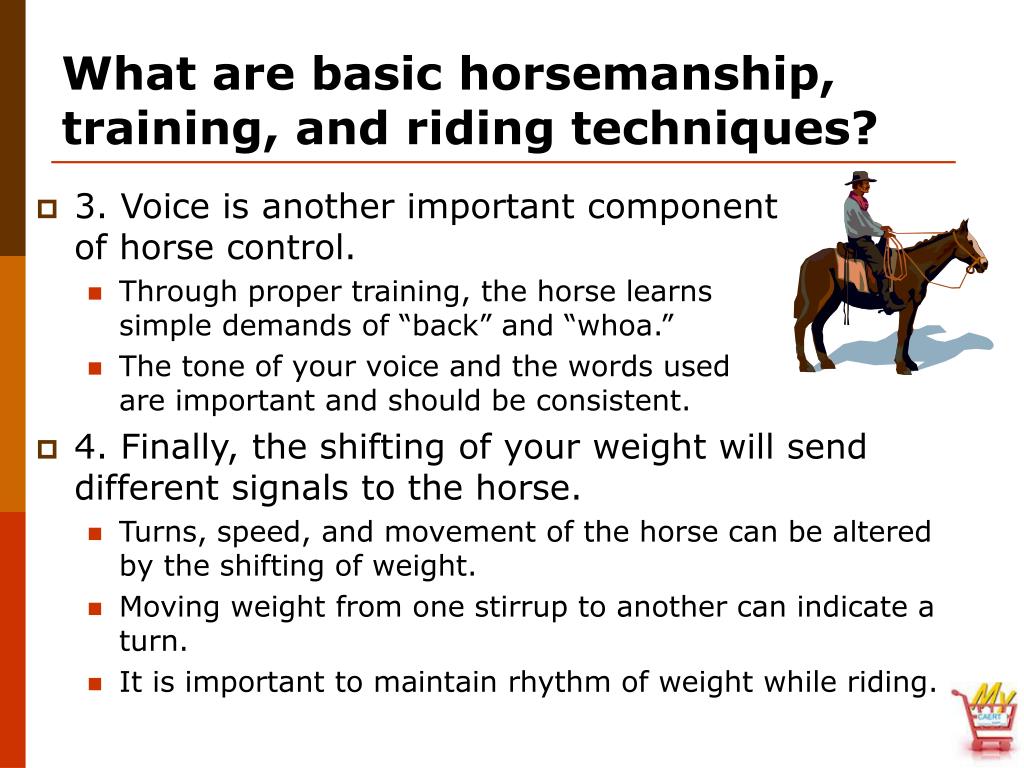 What are basic horsemanship, training, and riding techniques?

3. Voice is another important component of horse control.

Through proper training, the horse learns simple demands of “back” and “whoa.”

The tone of your voice and the words used are important and should be consistent.

4. Finally, the shifting of your weight will send different signals to the horse.

Turns, speed, and movement of the horse can be altered by the shifting of weight.

Moving weight from one stirrup to another can indicate a turn.

It is important to maintain rhythm of weight while riding.

My CAERT